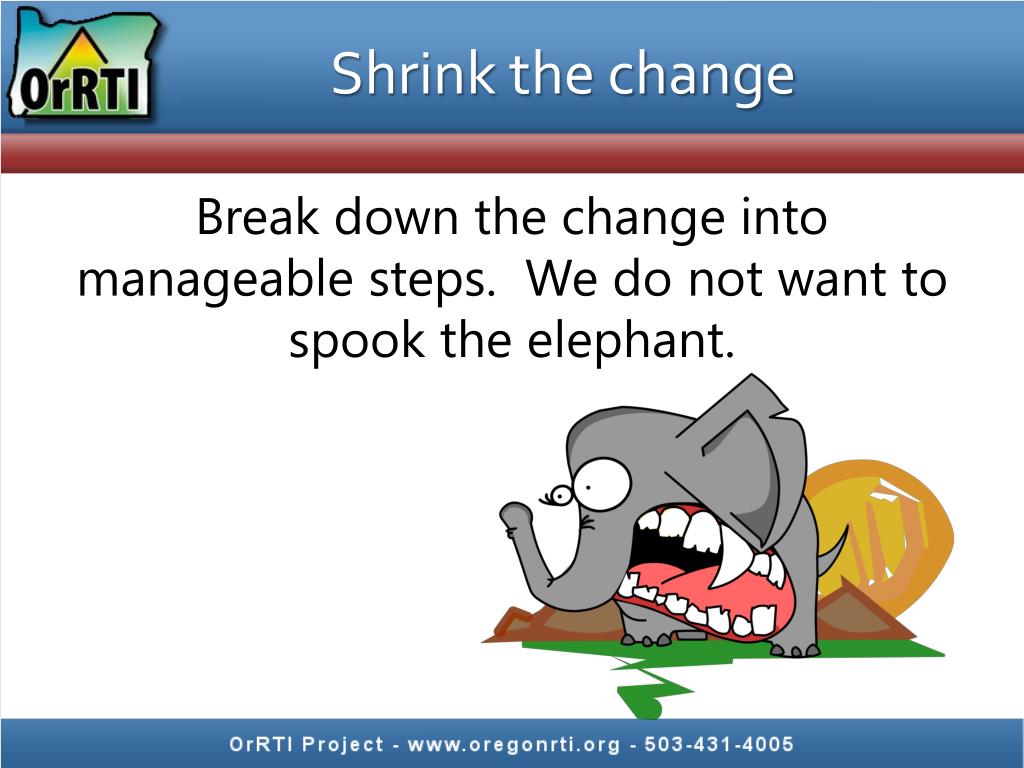 OrRTI

Shrink the change

Break down the change into manageable steps.  We do not want to spook the elephant.

OrRTI Project - www.oregonrti.org - 503-431-4005